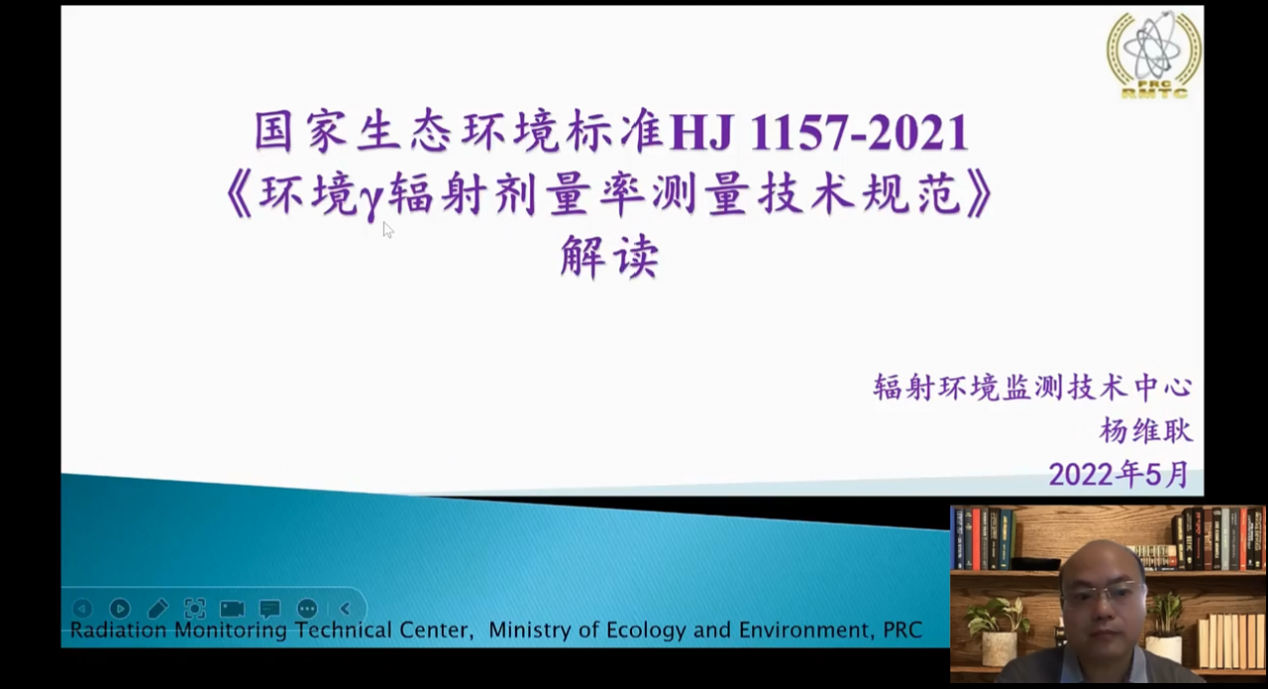 PRC
RMTC

国家生态环境标准HJ 1157-2021
《环境γ辐射剂量率测量技术规范》
解读

辐射环境监测技术中心
杨维耿
2022年5月

Radiation Monitoring Technical Center, Ministry of Ecology and Environment, PRC